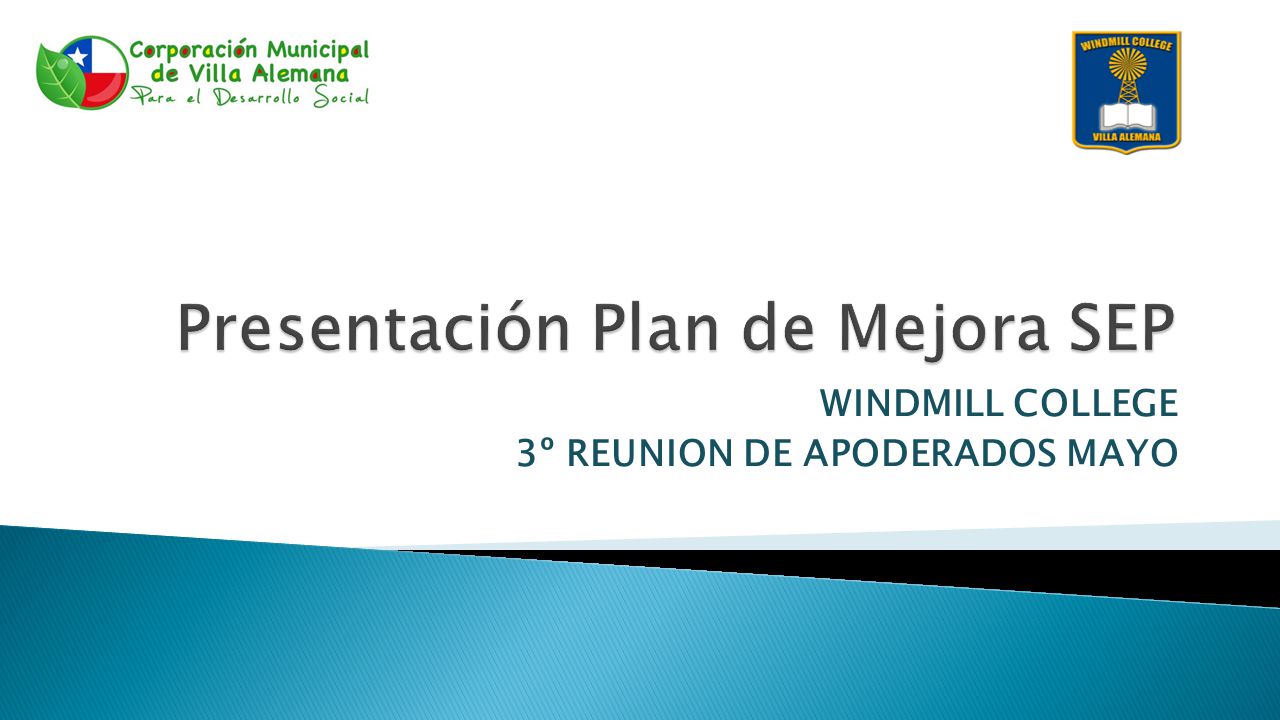 Corporación Municipal de Villa Alemana
Para el Desarrollo Social

WINDMILL COLLEGE
VILLA ALEMANA

Presentación Plan de Mejora SEP

WINDMILL COLLEGE
3º REUNION DE APODERADOS MAYO